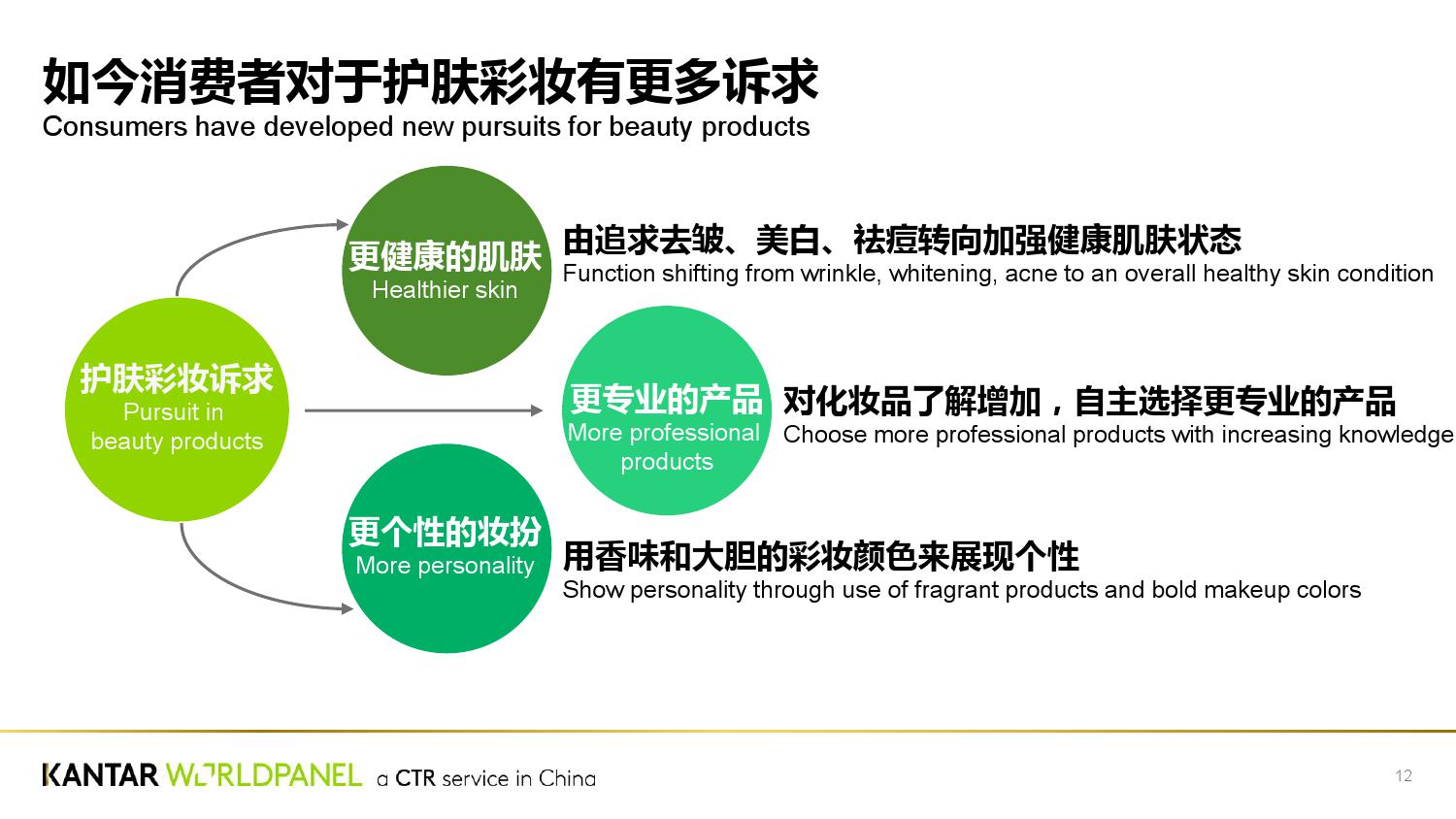 如今消费者对于护肤彩妆有更多诉求
Consumers have developed new pursuits for beauty products

护肤彩妆诉求
Pursuit in beauty products

更健康的肌肤
Healthier skin

由追求去皱、美白、祛痘转向加强健康肌肤状态
Function shifting from wrinkle, whitening, acne to an overall healthy skin condition

更专业的产品
More professional products

对化妆品了解增加，自主选择更专业的产品
Choose more professional products with increasing knowledge

更个性的妆扮
More personality

用香味和大胆的彩妆颜色来展现个性
Show personality through use of fragrant products and bold makeup colors

KANTAR WORLDPANEL a CTR service in China

12